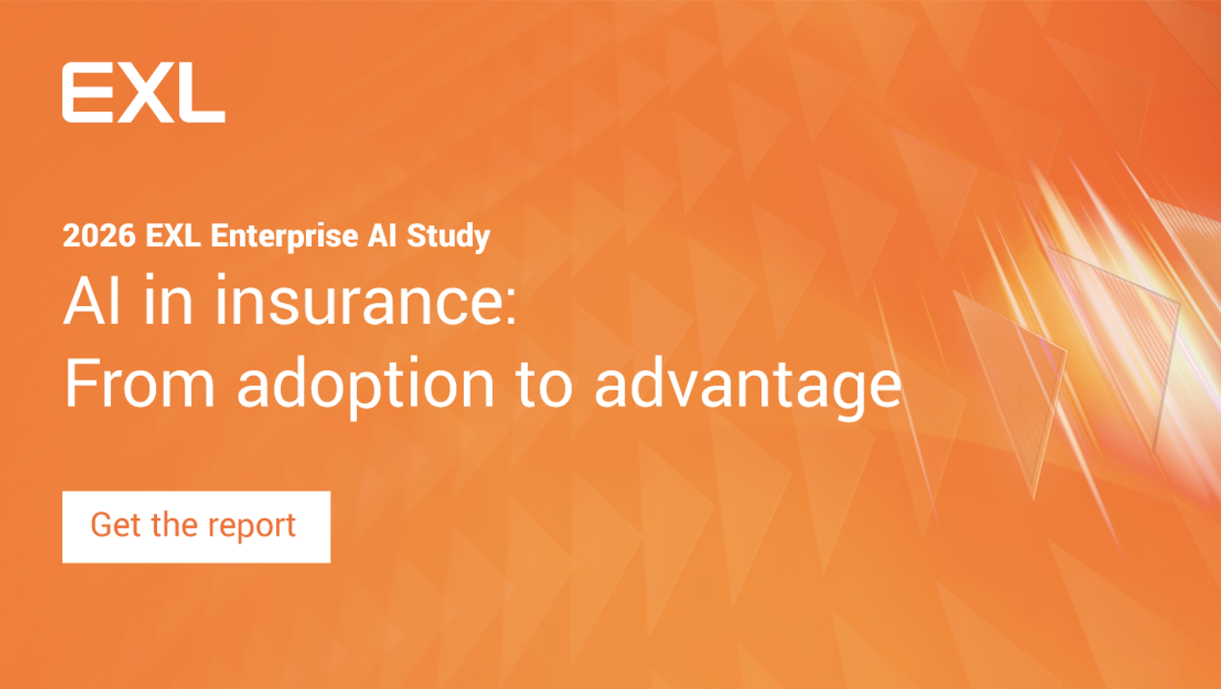 EXL

2026 EXL Enterprise AI Study

AI in insurance:
From adoption to advantage

Get the report